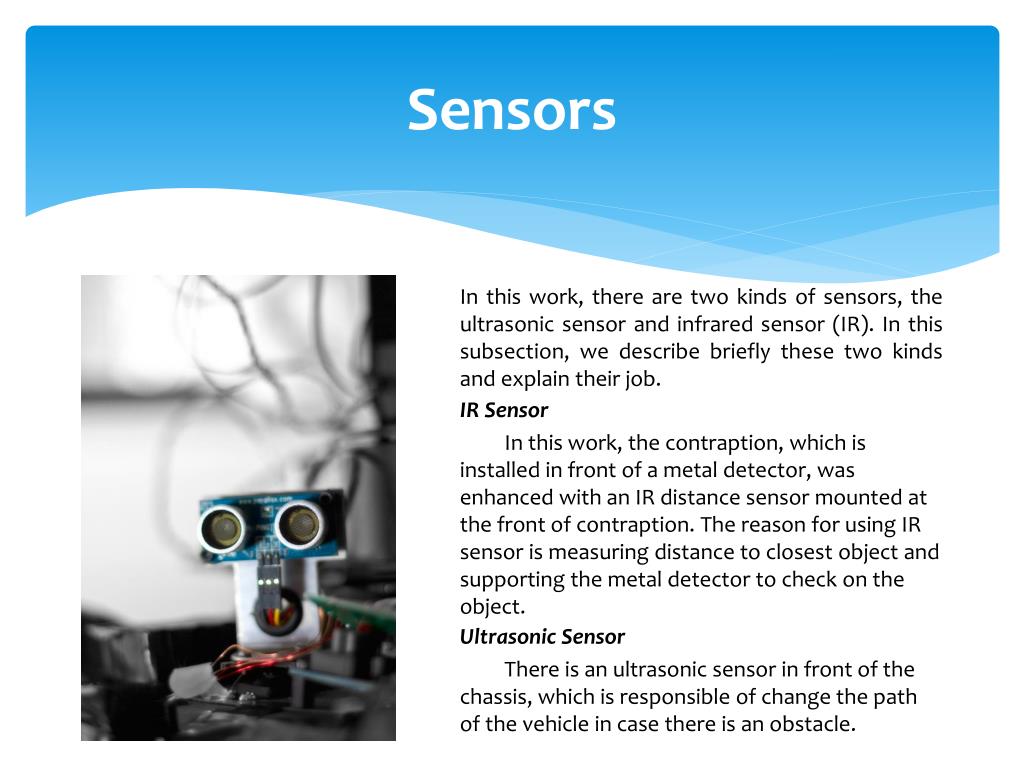 Sensors

In this work, there are two kinds of sensors, the ultrasonic sensor and infrared sensor (IR). In this subsection, we describe briefly these two kinds and explain their job.

IR Sensor

In this work, the contraption, which is installed in front of a metal detector, was enhanced with an IR distance sensor mounted at the front of contraption. The reason for using IR sensor is measuring distance to closest object and supporting the metal detector to check on the object.

Ultrasonic Sensor

There is an ultrasonic sensor in front of the chassis, which is responsible of change the path of the vehicle in case there is an obstacle.